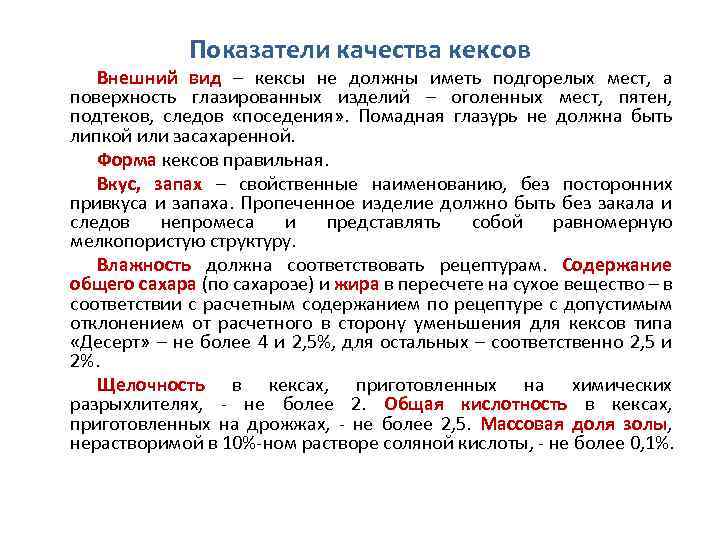 Показатели качества кексов

Внешний вид – кексы не должны иметь подгорелых мест, а поверхность глазированных изделий – оголенных мест, пятен, подтеков, следов «поседения». Помадная глазурь не должна быть липкой или засахаренной.

Форма кексов правильная.

Вкус, запах – свойственные наименованию, без посторонних привкуса и запаха. Пропеченное изделие должно быть без закала и следов непромеса и представлять собой равномерную мелкопористую структуру.

Влажность должна соответствовать рецептурам. Содержание общего сахара (по сахарозе) и жира в пересчете на сухое вещество – в соответствии с расчетным содержанием по рецептуре с допустимым отклонением от расчетного в сторону уменьшения для кексов типа «Десерт» – не более 4 и 2,5%, для остальных – соответственно 2,5 и 2%.

Щелочность в кексах, приготовленных на химических разрыхлителях, - не более 2. Общая кислотность в кексах, приготовленных на дрожжах, - не более 2,5. Массовая доля золы, нерастворимой в 10%-ном растворе соляной кислоты, - не более 0,1%.